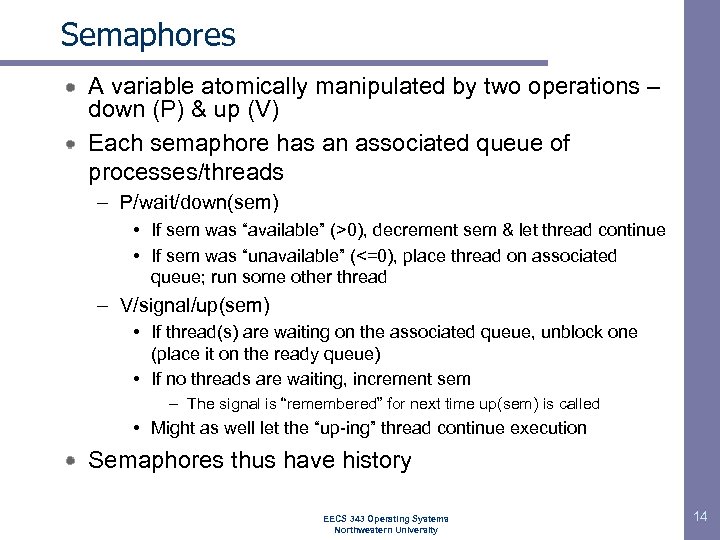 Semaphores

- A variable atomically manipulated by two operations – down (P) & up (V)
- Each semaphore has an associated queue of processes/threads
  – P/wait/down(sem)
    • If sem was “available” (>0), decrement sem & let thread continue
    • If sem was “unavailable” (<=0), place thread on associated queue; run some other thread
  – V/signal/up(sem)
    • If thread(s) are waiting on the associated queue, unblock one (place it on the ready queue)
    • If no threads are waiting, increment sem
      – The signal is “remembered” for next time up(sem) is called
    • Might as well let the “up-ing” thread continue execution
- Semaphores thus have history

EECS 343 Operating Systems
Northwestern University

14